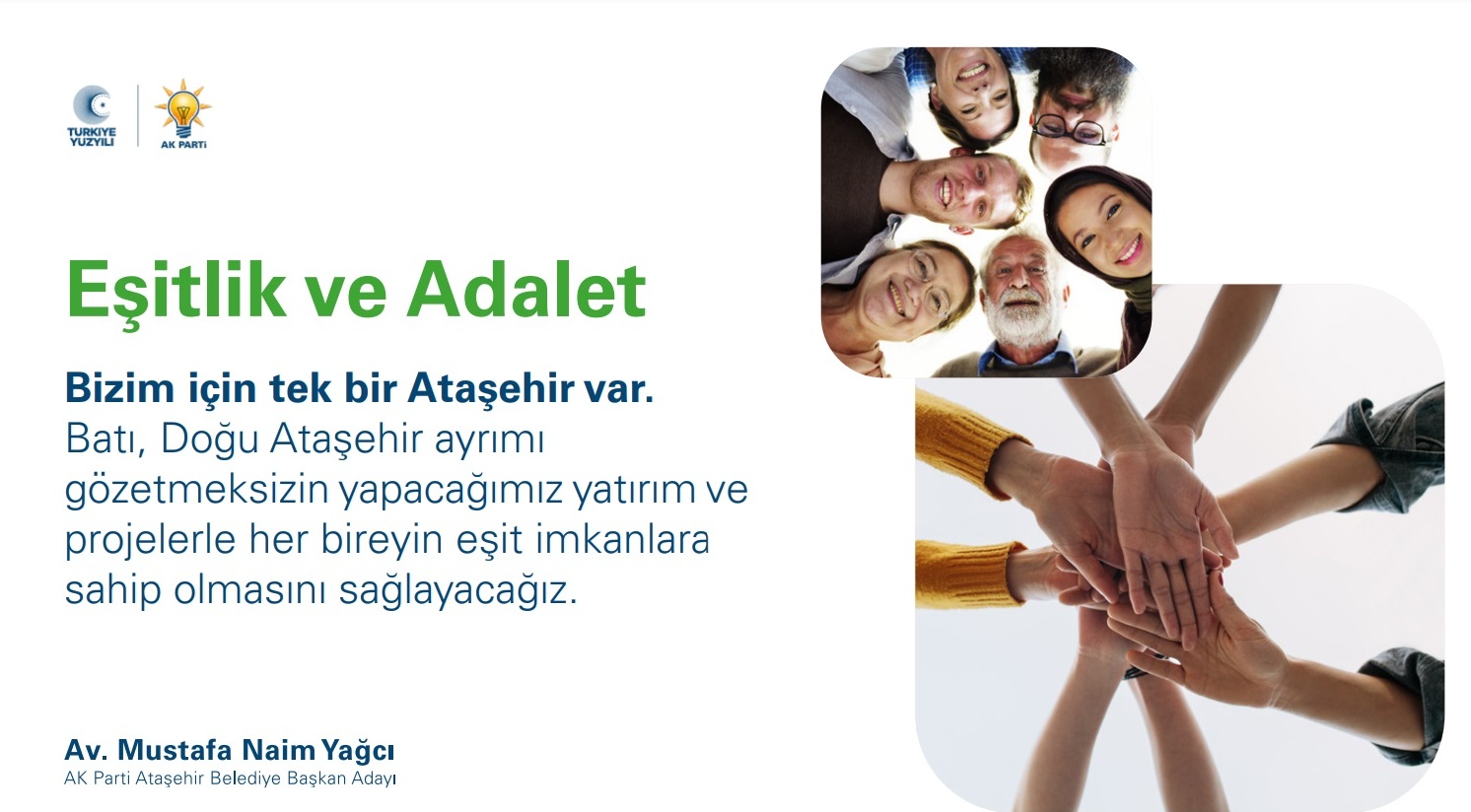 TÜRKİYE YÜZYILI

AK PARTİ

Eşitlik ve Adalet

Bizim için tek bir Ataşehir var.
Batı, Doğu Ataşehir ayrımı gözetmeksizin yapacağımız yatırım ve projelerle her bireyin eşit imkanlara sahip olmasını sağlayacağız.

Av. Mustafa Naim Yağcı
AK Parti Ataşehir Belediye Başkan Adayı